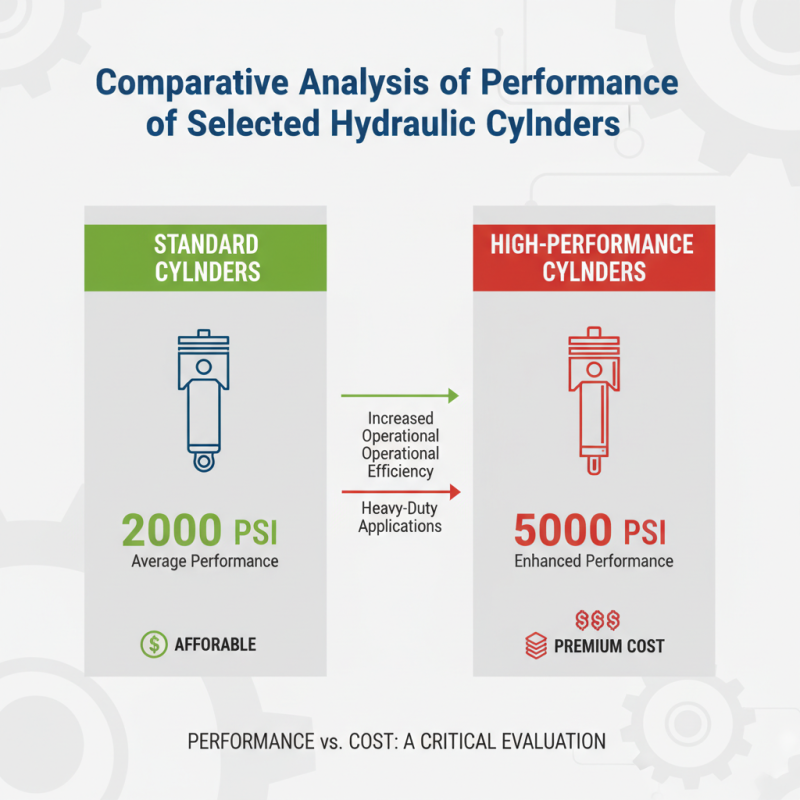 Comparative Analysis of Performance of Selected Hydraulic Cylnders

STANDARD CYLNDERS

2000 PSI
Average Performance

$ AFFORABLE

Increased Operational Operational Efficiency

Heavy-Duty Applications

HIGH-PERFORMANCE CYLNDERS

5000 PSI
Enhanced Performance

$$$
PREMIUM COST

PERFORMANCE vs. COST: A CRITICAL EVALUATION